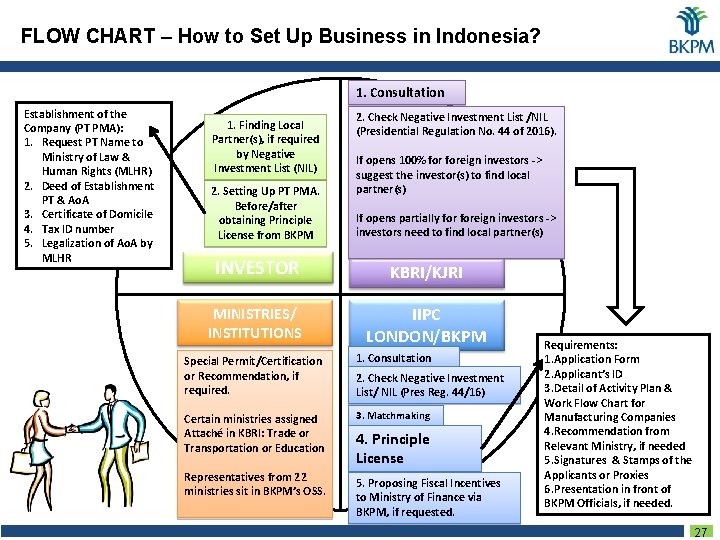 FLOW CHART – How to Set Up Business in Indonesia?

BKPM

Establishment of the Company (PT PMA):
1. Request PT Name to Ministry of Law & Human Rights (MLHR)
2. Deed of Establishment PT & AoA
3. Certificate of Domicile
4. Tax ID number
5. Legalization of AoA by MLHR

1. Finding Local Partner(s), if required by Negative Investment List (NIL)

2. Setting Up PT PMA. Before/after obtaining Principle License from BKPM

INVESTOR

1. Consultation

2. Check Negative Investment List /NIL (Presidential Regulation No. 44 of 2016).

If opens 100% for foreign investors -> suggest the investor(s) to find local partner(s)

If opens partially for foreign investors -> investors need to find local partner(s)

KBRI/KJRI

MINISTRIES/ INSTITUTIONS

Special Permit/Certification or Recommendation, if required.

Certain ministries assigned Attaché in KBRI: Trade or Transportation or Education

Representatives from 22 ministries sit in BKPM's OSS.

IIPC LONDON/BKPM

1. Consultation

2. Check Negative Investment List/ NIL (Pres Reg. 44/16)

3. Matchmaking

4. Principle License

5. Proposing Fiscal Incentives to Ministry of Finance via BKPM, if requested.

Requirements:
1.Application Form
2.Applicant's ID
3.Detail of Activity Plan & Work Flow Chart for Manufacturing Companies
4.Recommendation from Relevant Ministry, if needed
5.Signatures & Stamps of the Applicants or Proxies
6.Presentation in front of BKPM Officials, if needed.

27